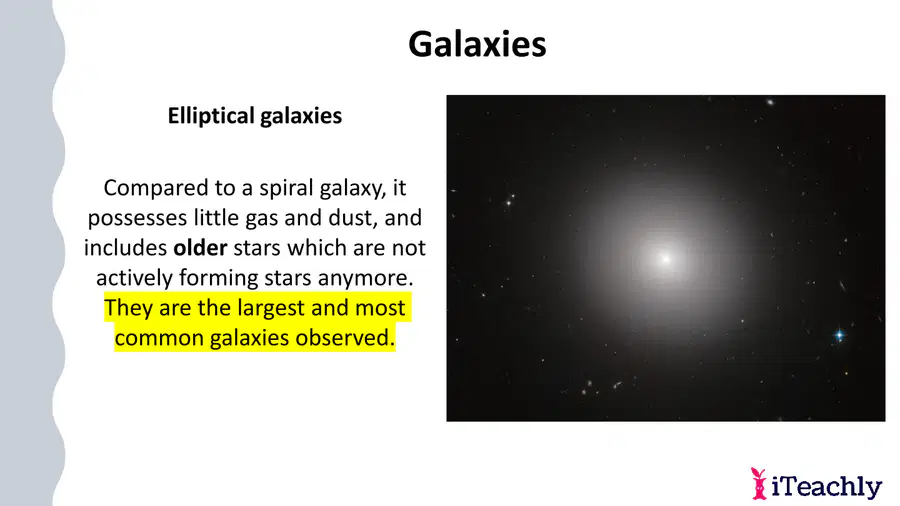 Galaxies

Elliptical galaxies

Compared to a spiral galaxy, it possesses little gas and dust, and includes older stars which are not actively forming stars anymore. They are the largest and most common galaxies observed.

iTeachly